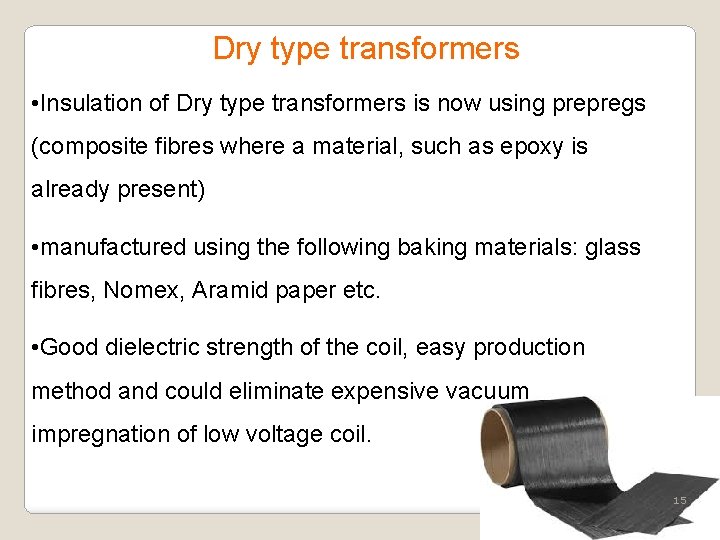 Dry type transformers

•Insulation of Dry type transformers is now using prepregs (composite fibres where a material, such as epoxy is already present)

•manufactured using the following baking materials: glass fibres, Nomex, Aramid paper etc.

•Good dielectric strength of the coil, easy production method and could eliminate expensive vacuum impregnation of low voltage coil.

15